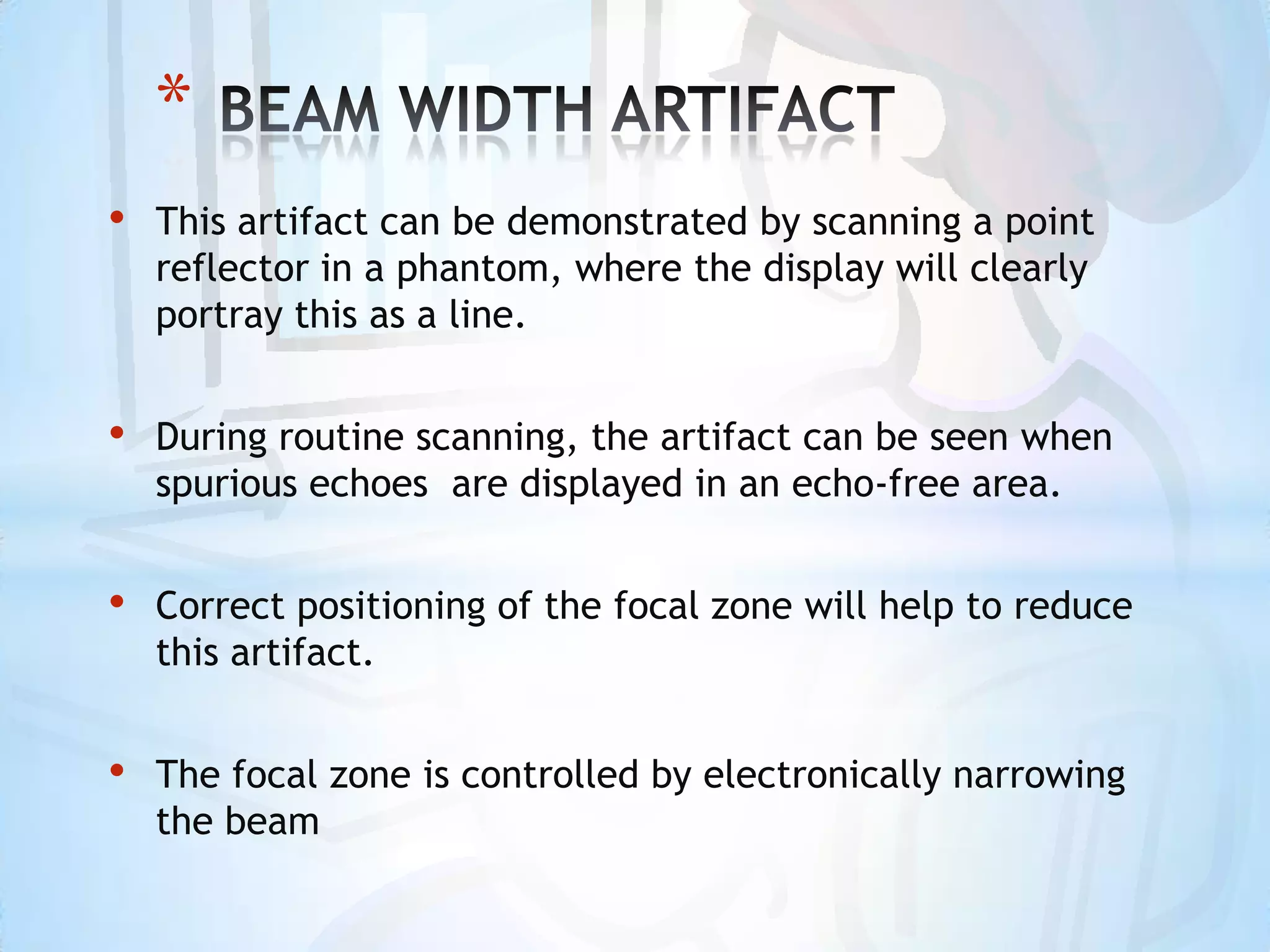 * BEAM WIDTH ARTIFACT

• This artifact can be demonstrated by scanning a point reflector in a phantom, where the display will clearly portray this as a line.

• During routine scanning, the artifact can be seen when spurious echoes are displayed in an echo-free area.

• Correct positioning of the focal zone will help to reduce this artifact.

• The focal zone is controlled by electronically narrowing the beam